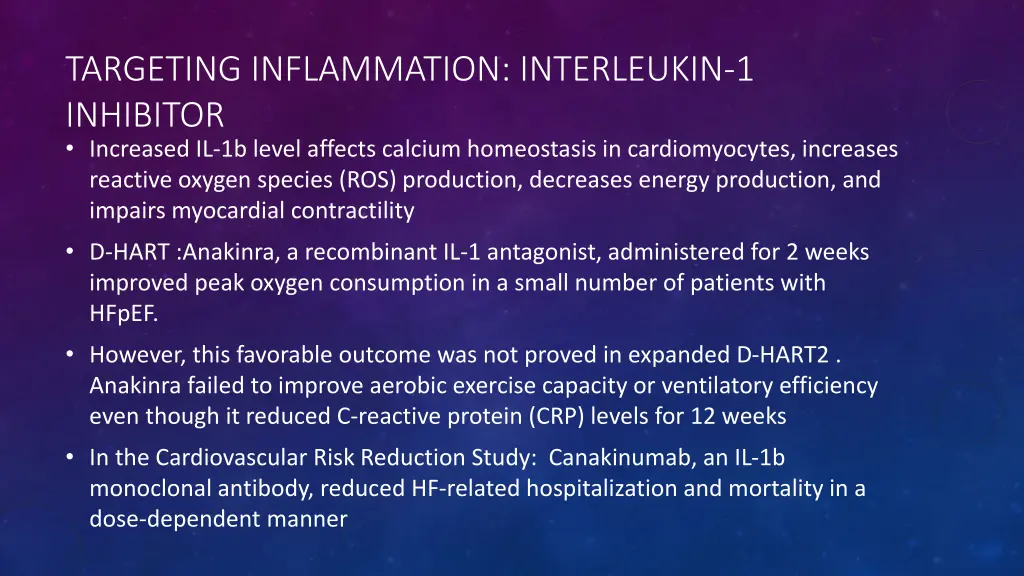 TARGETING INFLAMMATION: INTERLEUKIN-1 INHIBITOR

• Increased IL-1b level affects calcium homeostasis in cardiomyocytes, increases reactive oxygen species (ROS) production, decreases energy production, and impairs myocardial contractility

• D-HART :Anakinra, a recombinant IL-1 antagonist, administered for 2 weeks improved peak oxygen consumption in a small number of patients with HFpEF.

• However, this favorable outcome was not proved in expanded D-HART2 . Anakinra failed to improve aerobic exercise capacity or ventilatory efficiency even though it reduced C-reactive protein (CRP) levels for 12 weeks

• In the Cardiovascular Risk Reduction Study:  Canakinumab, an IL-1b monoclonal antibody, reduced HF-related hospitalization and mortality in a dose-dependent manner